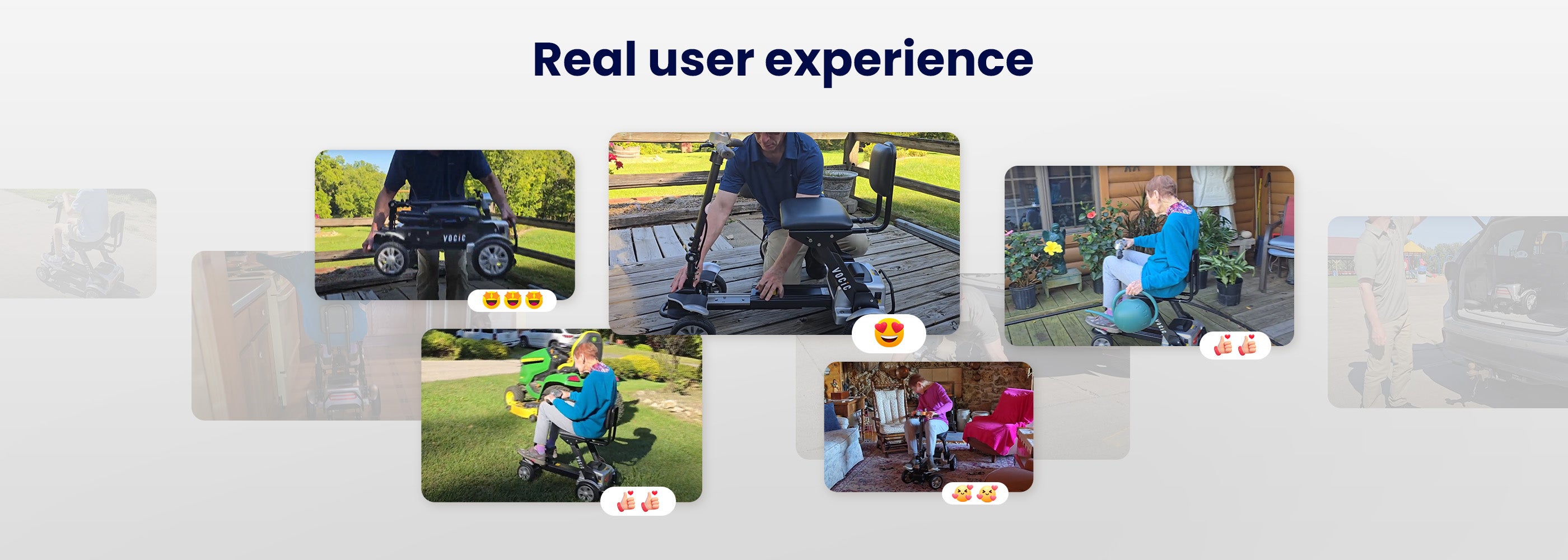 Real user experience

VOCIC

VOCIC